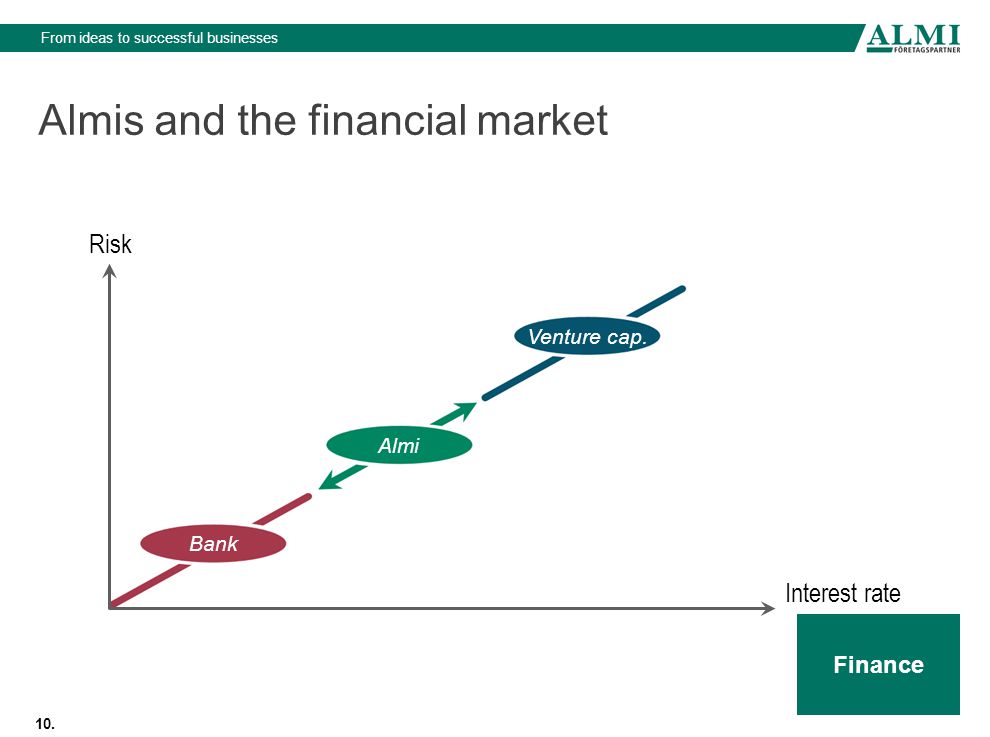 From ideas to successful businesses

ALMI
FÖRETAGSPARTNER

Almis and the financial market

Risk

Venture cap.

Almi

Bank

Interest rate

Finance

10.